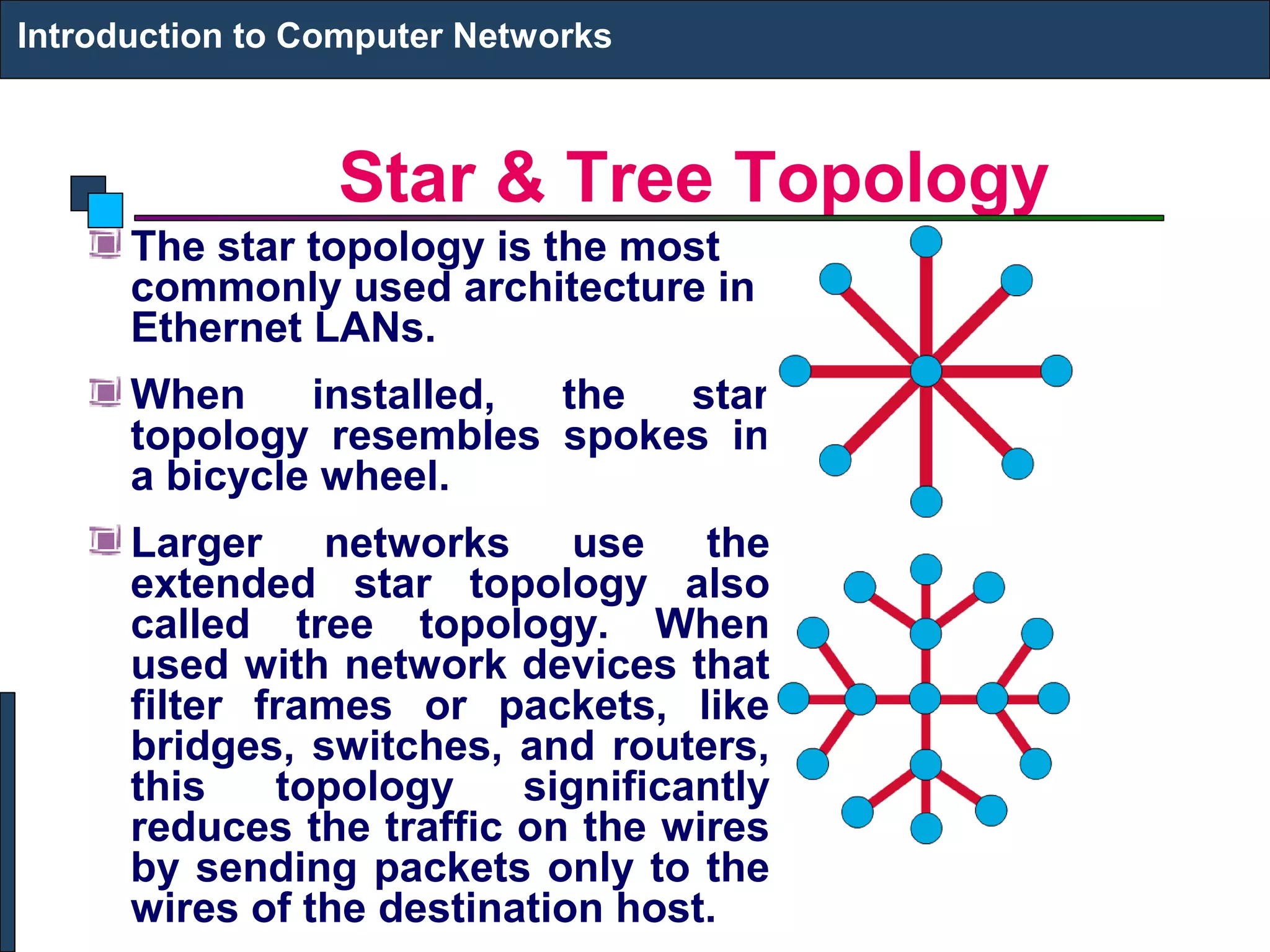 Introduction to Computer Networks

Star & Tree Topology

The star topology is the most commonly used architecture in Ethernet LANs.

When installed, the star topology resembles spokes in a bicycle wheel.

Larger networks use the extended star topology also called tree topology. When used with network devices that filter frames or packets, like bridges, switches, and routers, this topology significantly reduces the traffic on the wires by sending packets only to the wires of the destination host.